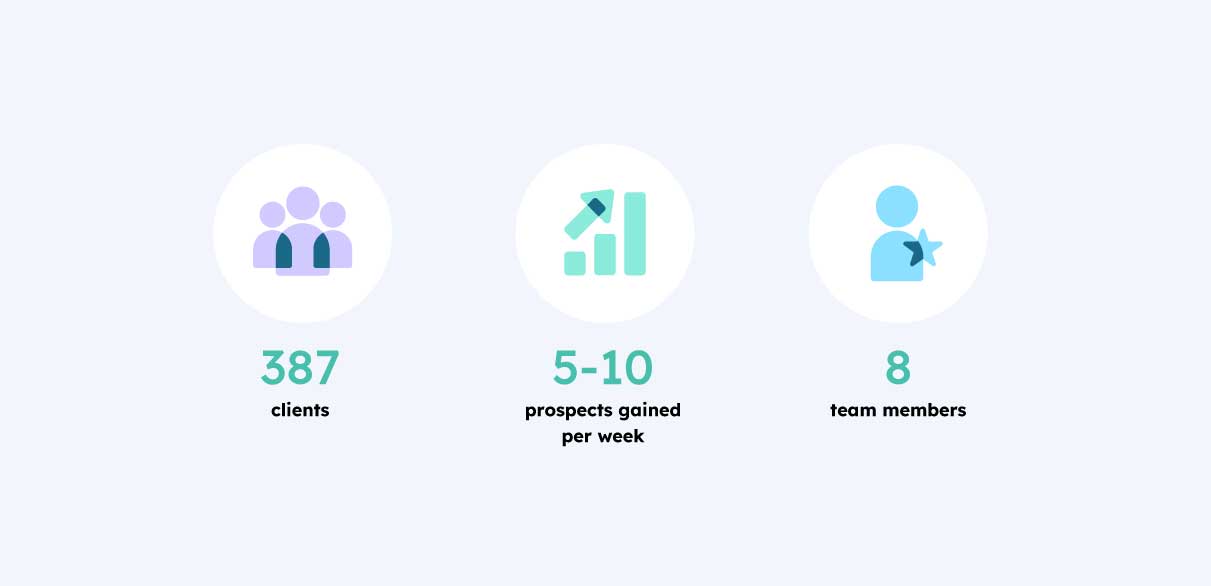 387
clients

5-10
prospects gained per week

8
team members